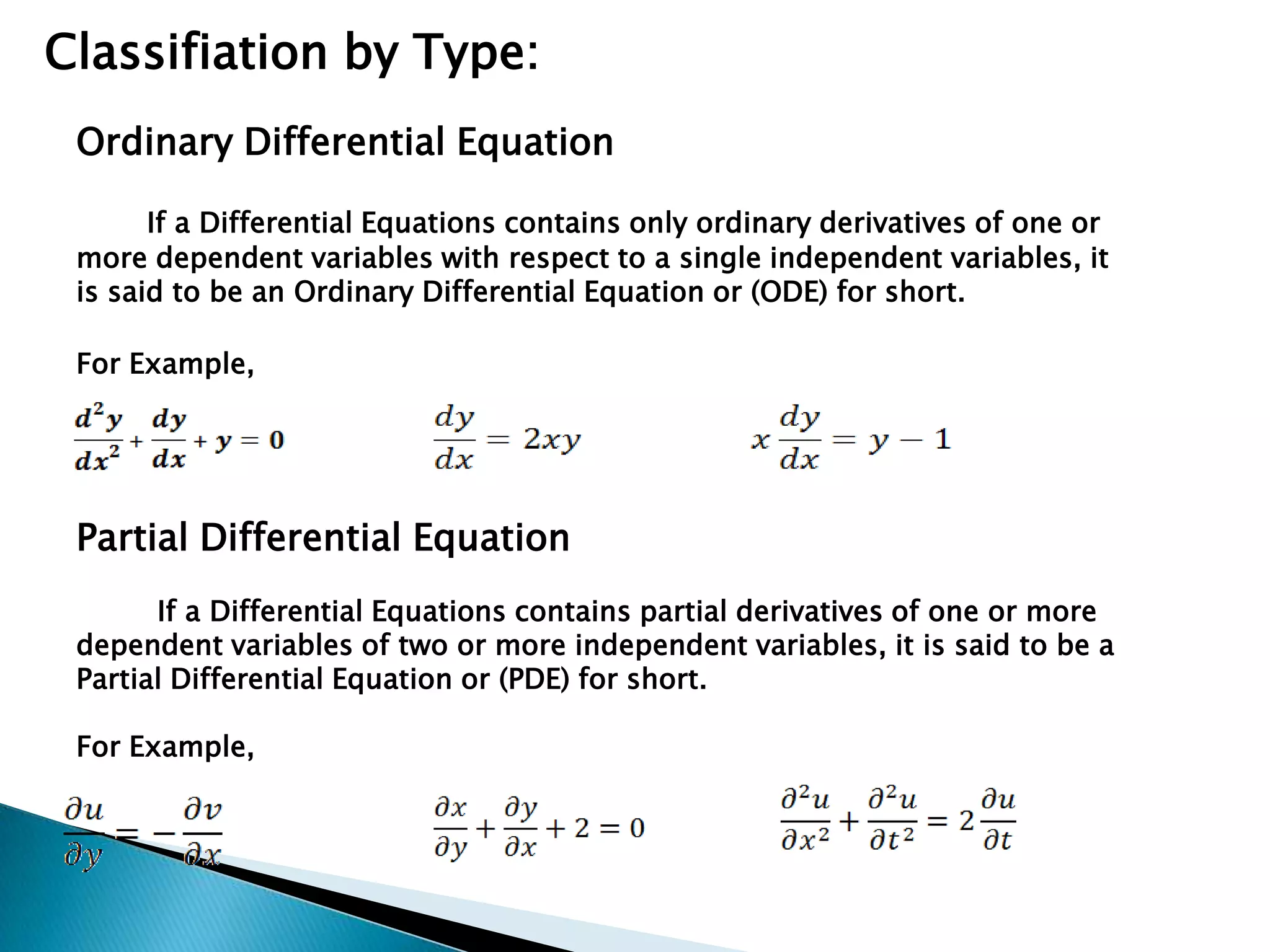 Classifiation by Type:

Ordinary Differential Equation

If a Differential Equations contains only ordinary derivatives of one or more dependent variables with respect to a single independent variables, it is said to be an Ordinary Differential Equation or (ODE) for short.

For Example,

$\frac{d^2y}{dx^2} + \frac{dy}{dx} + y = 0$ $\frac{dy}{dx} = 2xy$ $x\frac{dy}{dx} = y - 1$

Partial Differential Equation

If a Differential Equations contains partial derivatives of one or more dependent variables of two or more independent variables, it is said to be a Partial Differential Equation or (PDE) for short.

For Example,

$\frac{\partial u}{\partial y} = -\frac{\partial v}{\partial x}$ $\frac{\partial x}{\partial y} + \frac{\partial y}{\partial x} + 2 = 0$ $\frac{\partial^2 u}{\partial x^2} + \frac{\partial^2 u}{\partial t^2} = 2\frac{\partial u}{\partial t}$